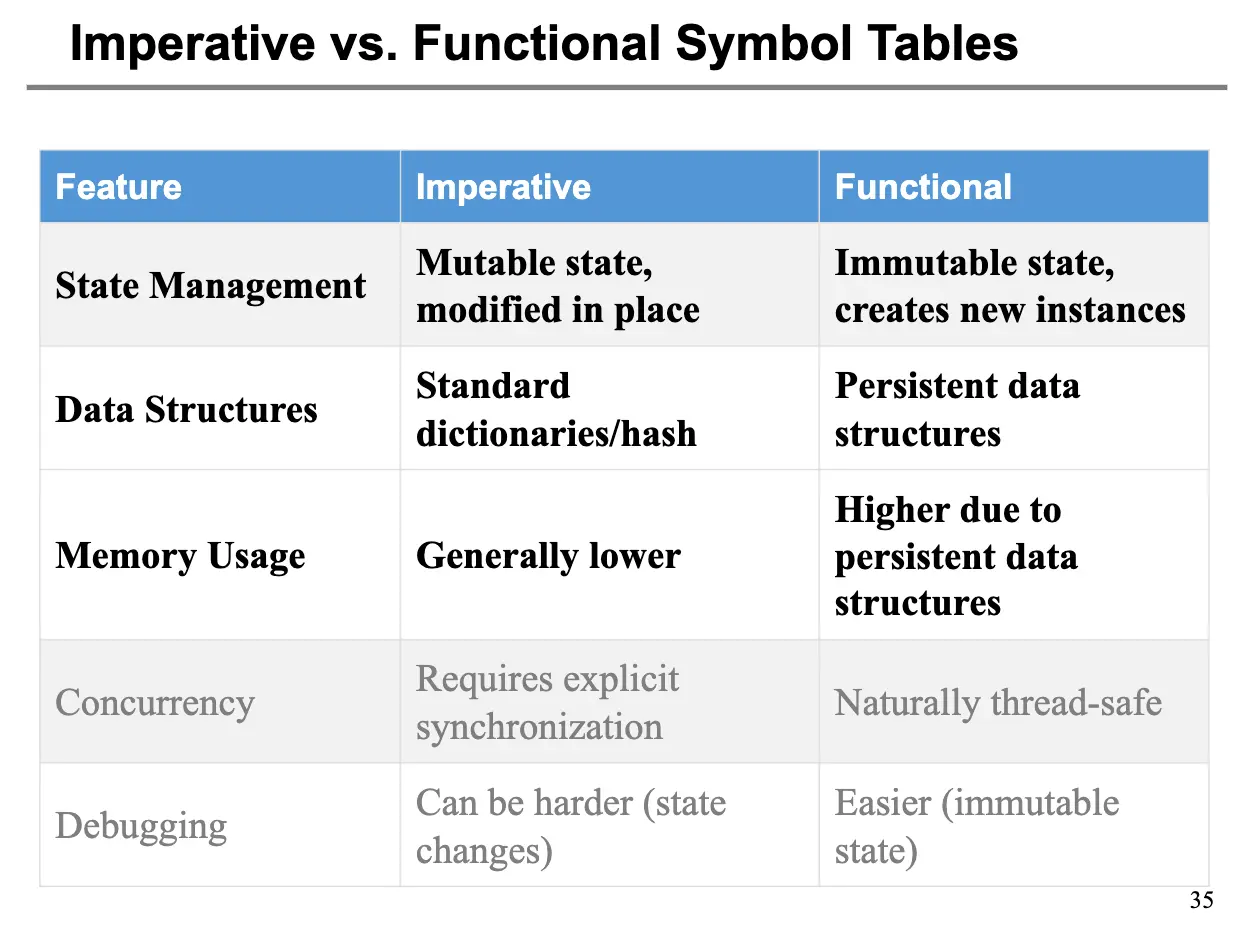 Imperative vs. Functional Symbol Tables

| Feature | Imperative | Functional |
|---|---|---|
| State Management | Mutable state, modified in place | Immutable state, creates new instances |
| Data Structures | Standard dictionaries/hash | Persistent data structures |
| Memory Usage | Generally lower | Higher due to persistent data structures |
| Concurrency | Requires explicit synchronization | Naturally thread-safe |
| Debugging | Can be harder (state changes) | Easier (immutable state) |

35